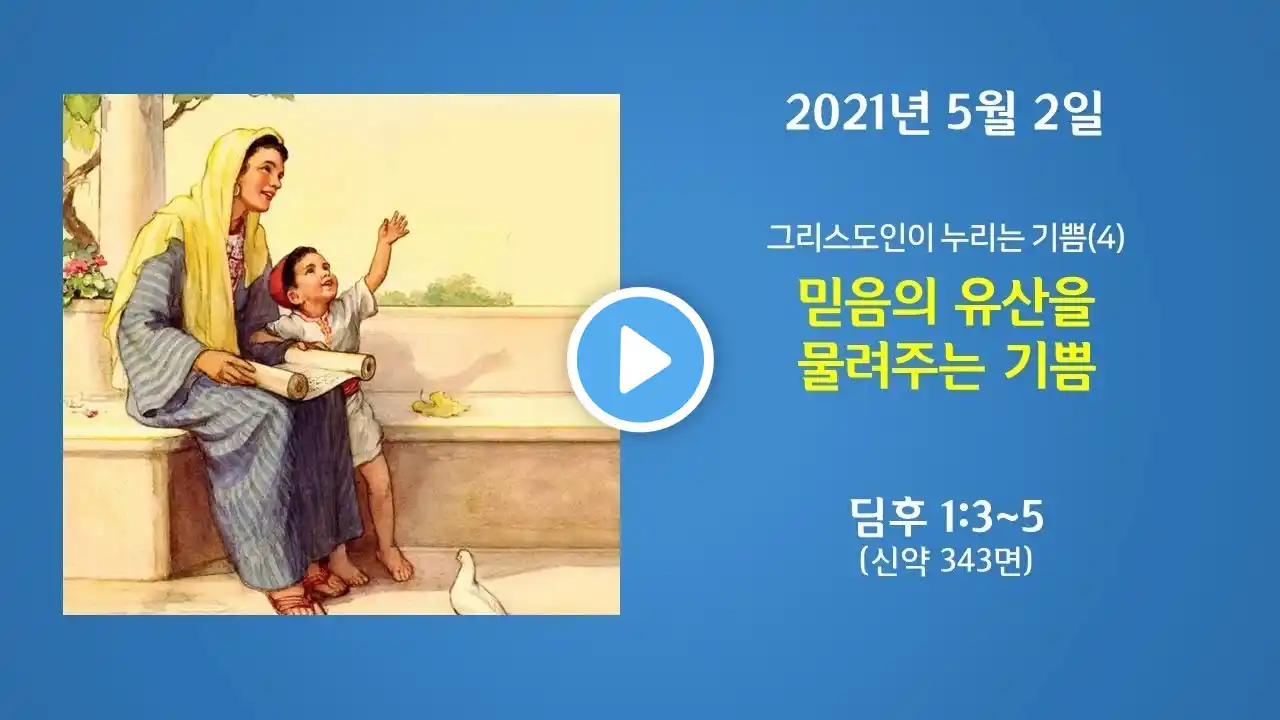 2021년 5월 2일

그리스도인이 누리는 기쁨(4)

믿음의 유산을
물려주는 기쁨

딤후 1:3~5
(신약 343면)